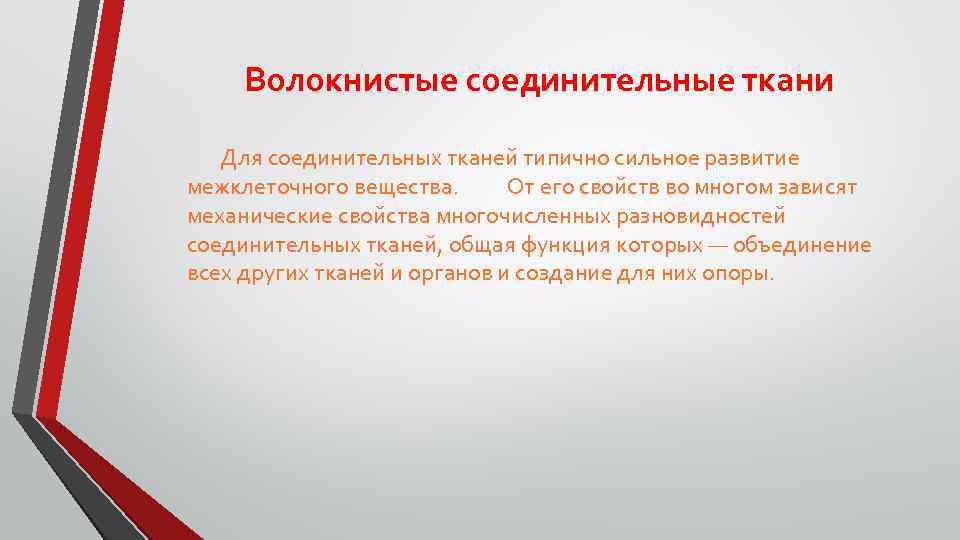 Волокнистые соединительные ткани

Для соединительных тканей типично сильное развитие межклеточного вещества. От его свойств во многом зависят механические свойства многочисленных разновидностей соединительных тканей, общая функция которых — объединение всех других тканей и органов и создание для них опоры.